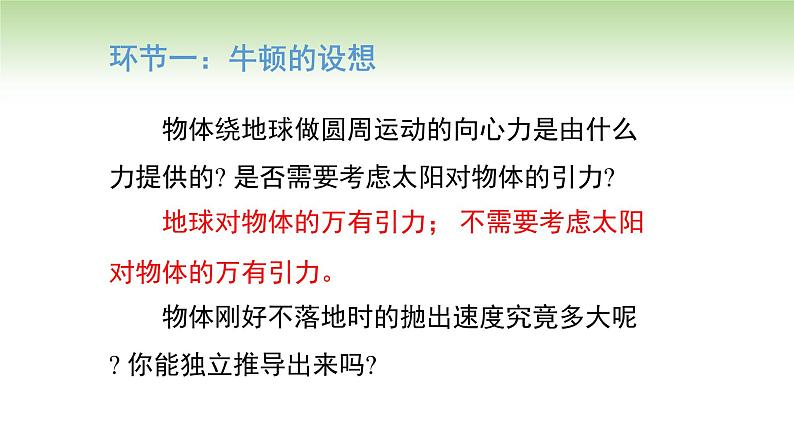 环节一：牛顿的设想

物体绕地球做圆周运动的向心力是由什么力提供的? 是否需要考虑太阳对物体的引力?

地球对物体的万有引力； 不需要考虑太阳对物体的万有引力。

物体刚好不落地时的抛出速度究竟多大呢? 你能独立推导出来吗?